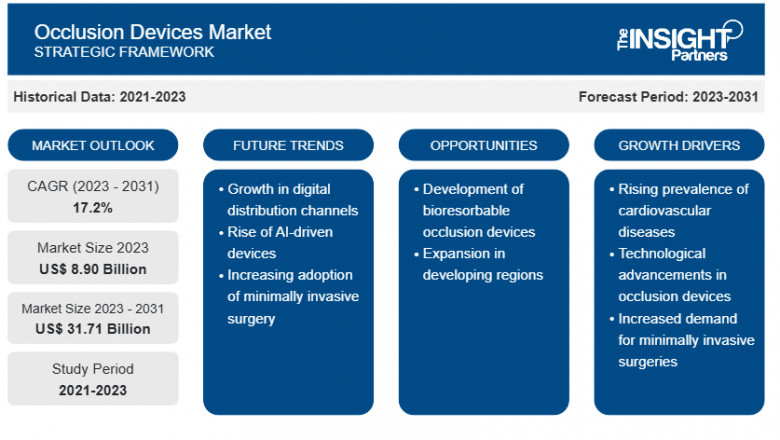 Occlusion Devices Market
STRATEGIC FRAMEWORK

The INSIGHT Partners

Historical Data: 2021-2023

Forecast Period: 2023-2031

MARKET OUTLOOK

CAGR (2023 - 2031)
17.2%

Market Size 2023
US$ 8.90 Billion

Market Size 2023 - 2031
US$ 31.71 Billion

Study Period
2021-2023

FUTURE TRENDS

• Growth in digital distribution channels
• Rise of AI-driven devices
• Increasing adoption of minimally invasive surgery

OPPORTUNITIES

• Development of bioresorbable occlusion devices
• Expansion in developing regions

GROWTH DRIVERS

• Rising prevalence of cardiovascular diseases
• Technological advancements in occlusion devices
• Increased demand for minimally invasive surgeries